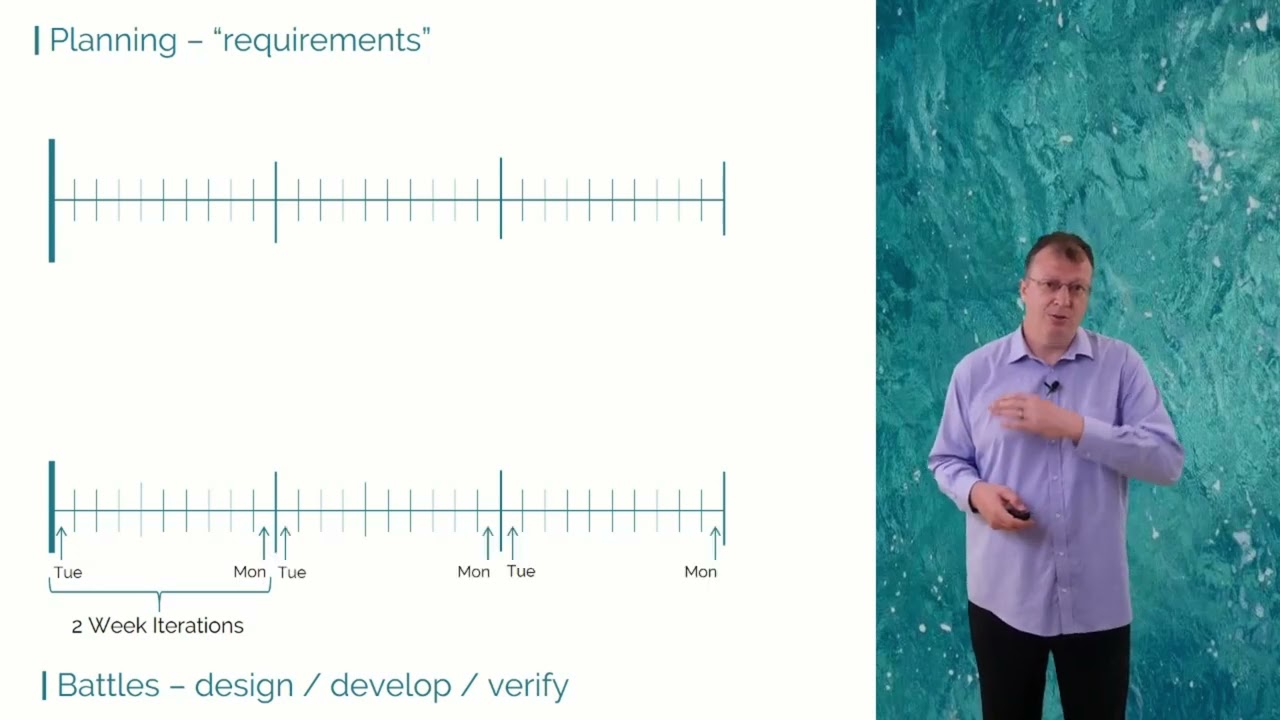 Planning – “requirements”

Tue Mon Tue Mon Tue Mon

2 Week Iterations

Battles – design / develop / verify